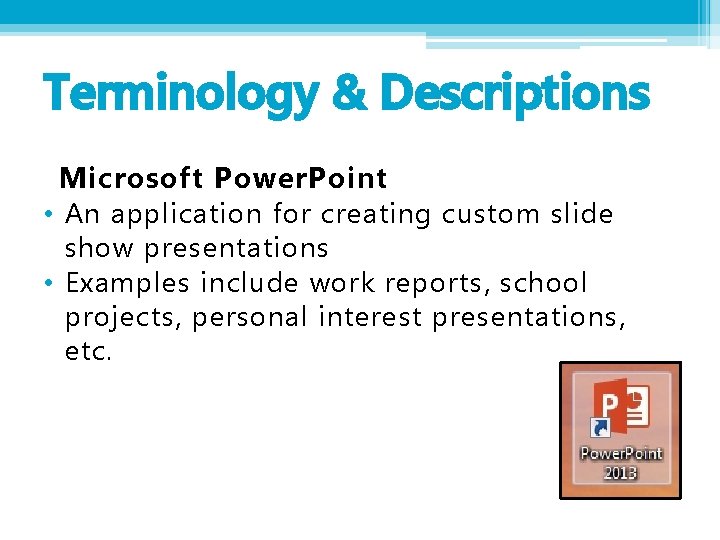 Terminology & Descriptions

Microsoft PowerPoint

• An application for creating custom slide show presentations
• Examples include work reports, school projects, personal interest presentations, etc.

P

PowerPoint 2013